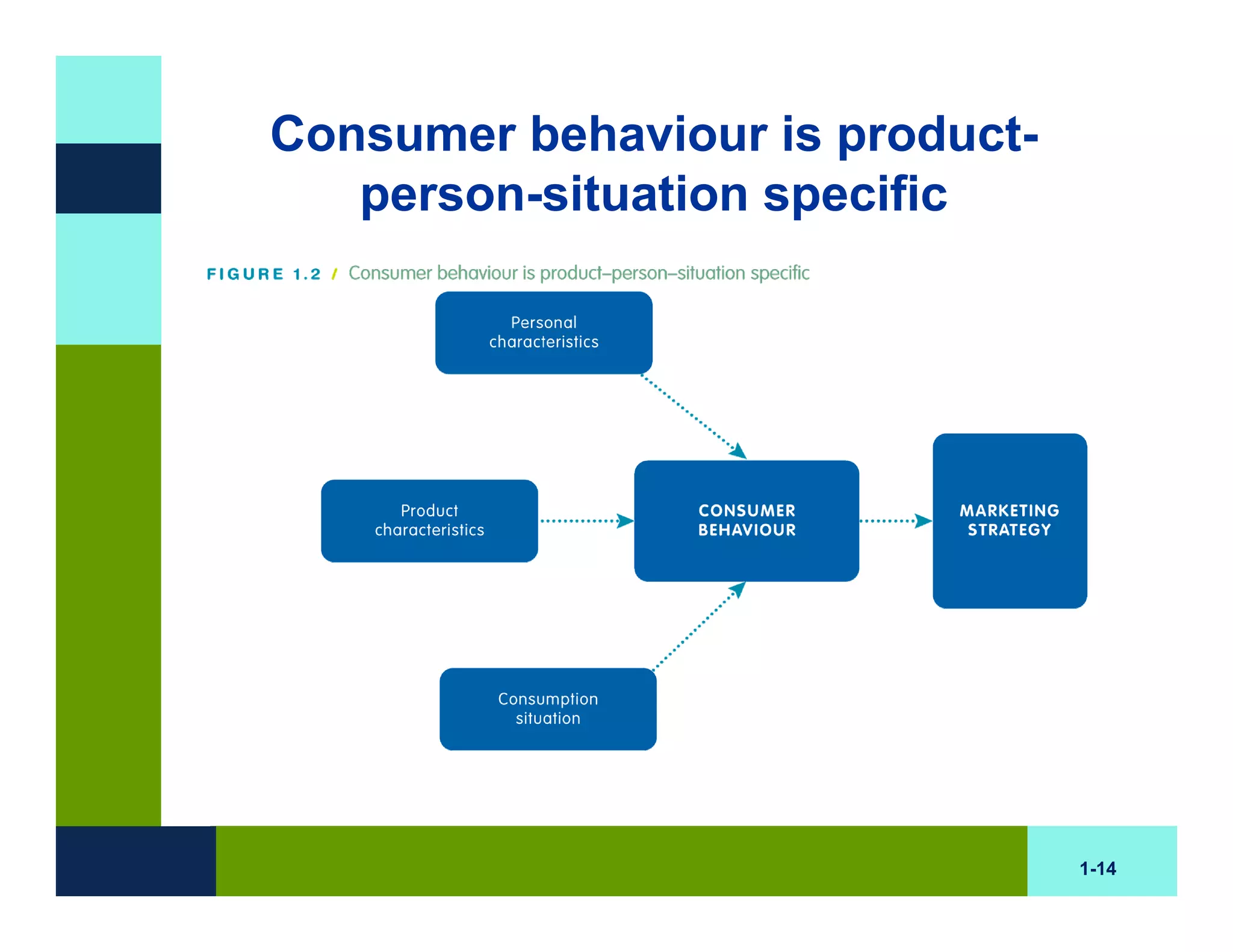 Consumer behaviour is product-person-situation specific

FIGURE 1.2 / Consumer behaviour is product–person–situation specific

Personal characteristics

Product characteristics

CONSUMER BEHAVIOUR

MARKETING STRATEGY

Consumption situation

1-14